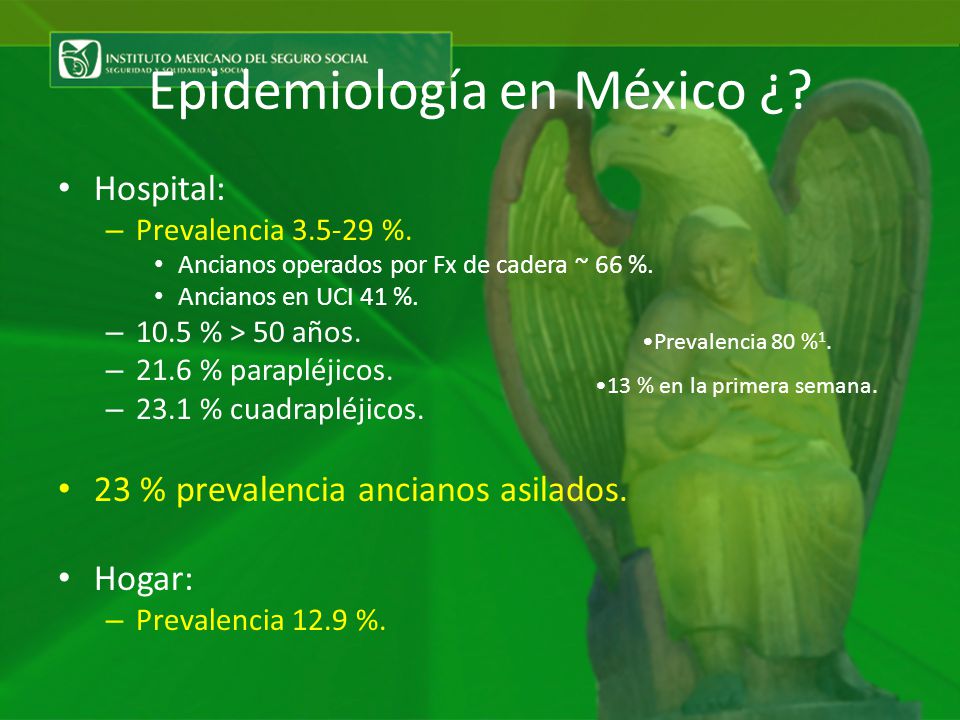 INSTITUTO MEXICANO DEL SEGURO SOCIAL
SEGURIDAD Y SOLIDARIDAD SOCIAL

Epidemiología en México ¿?

• Hospital:
– Prevalencia 3.5-29 %.
• Ancianos operados por Fx de cadera ~ 66 %.
• Ancianos en UCI 41 %.
– 10.5 % > 50 años.
– 21.6 % parapléjicos.
– 23.1 % cuadrapléjicos.

•Prevalencia 80 %$^1$.
•13 % en la primera semana.

• 23 % prevalencia ancianos asilados.

• Hogar:
– Prevalencia 12.9 %.